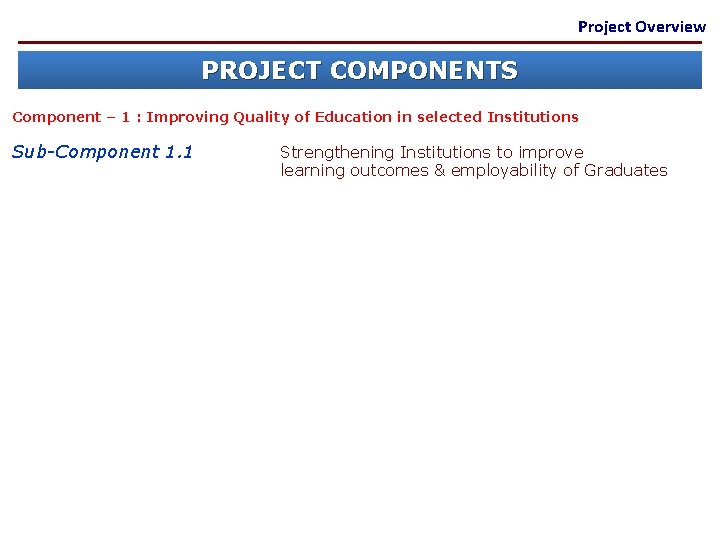 Project Overview

PROJECT COMPONENTS

Component – 1 : Improving Quality of Education in selected Institutions

Sub-Component 1.1

Strengthening Institutions to improve learning outcomes & employability of Graduates